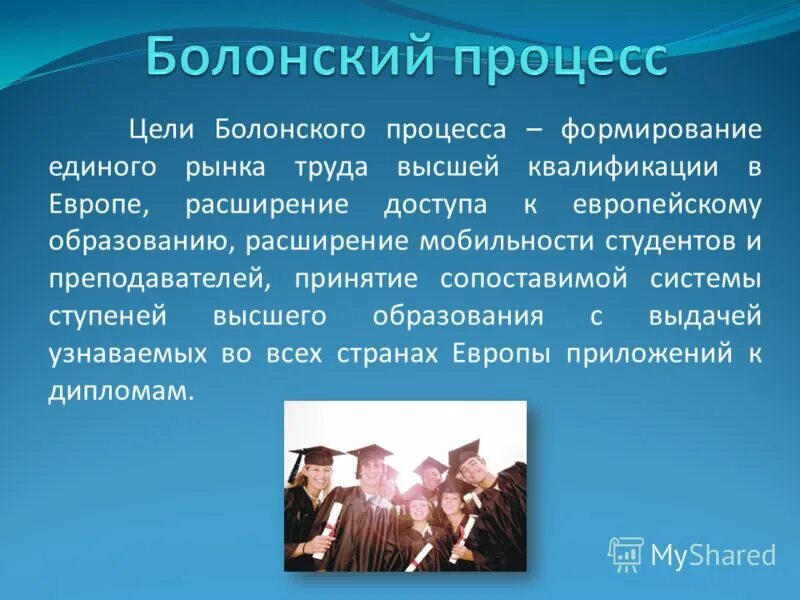 Болонский процесс

Цели Болонского процесса – формирование единого рынка труда высшей квалификации в Европе, расширение доступа к европейскому образованию, расширение мобильности студентов и преподавателей, принятие сопоставимой системы ступеней высшего образования с выдачей узнаваемых во всех странах Европы приложений к дипломам.

MyShared